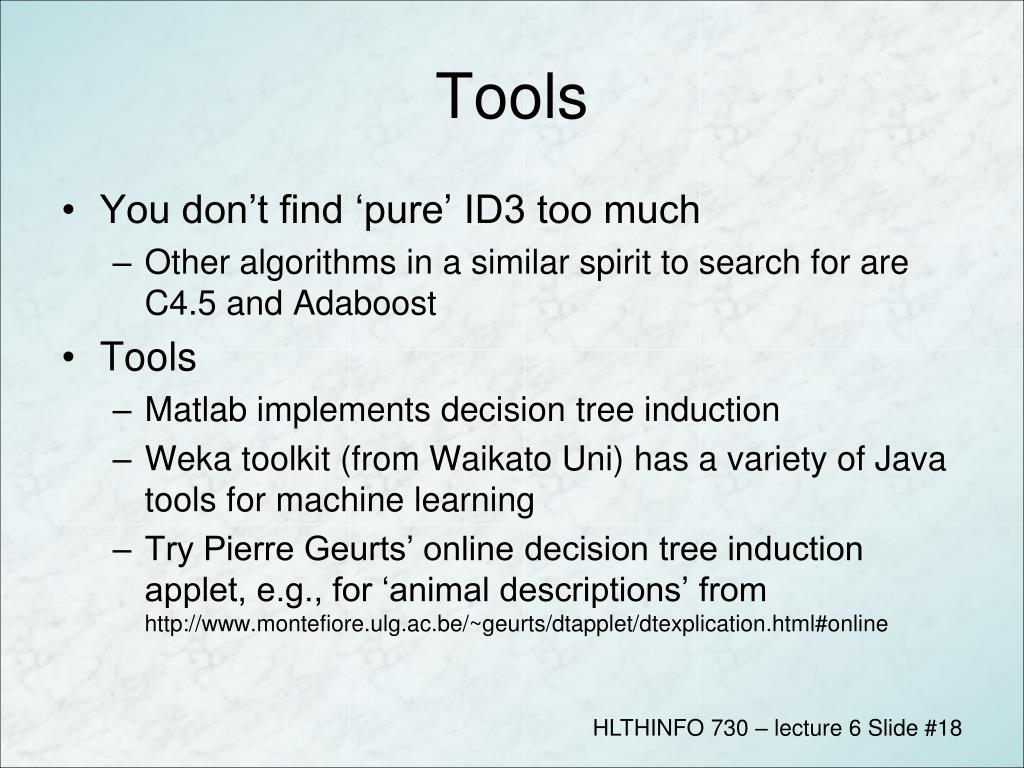 Tools

• You don’t find ‘pure’ ID3 too much
– Other algorithms in a similar spirit to search for are C4.5 and Adaboost

• Tools
– Matlab implements decision tree induction
– Weka toolkit (from Waikato Uni) has a variety of Java tools for machine learning
– Try Pierre Geurts’ online decision tree induction applet, e.g., for ‘animal descriptions’ from http://www.montefiore.ulg.ac.be/~geurts/dtapplet/dtexplication.html#online

HLTHINFO 730 – lecture 6 Slide #18